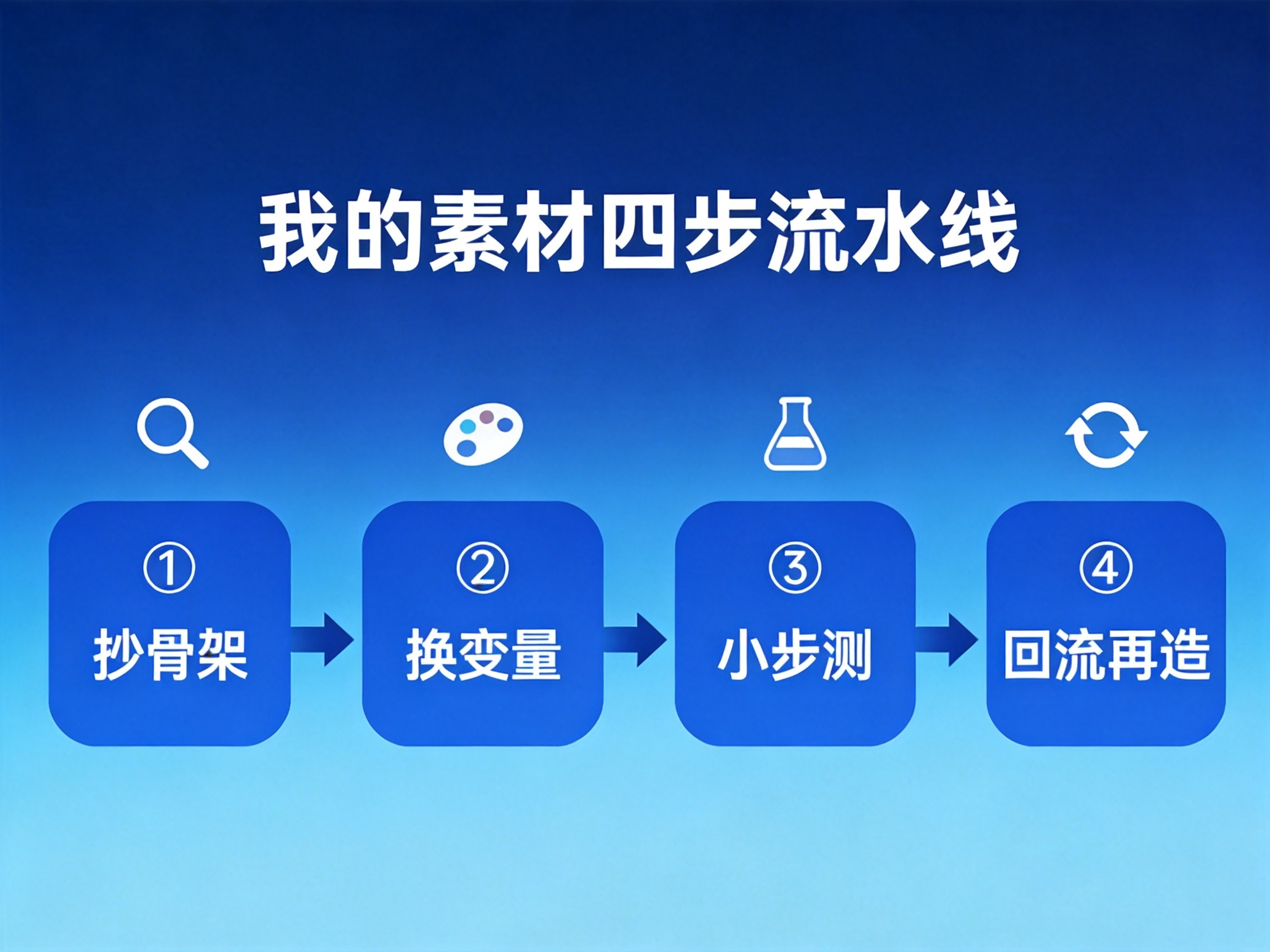 我的素材四步流水线

①
抄骨架

②
换变量

③
小步测

④
回流再造